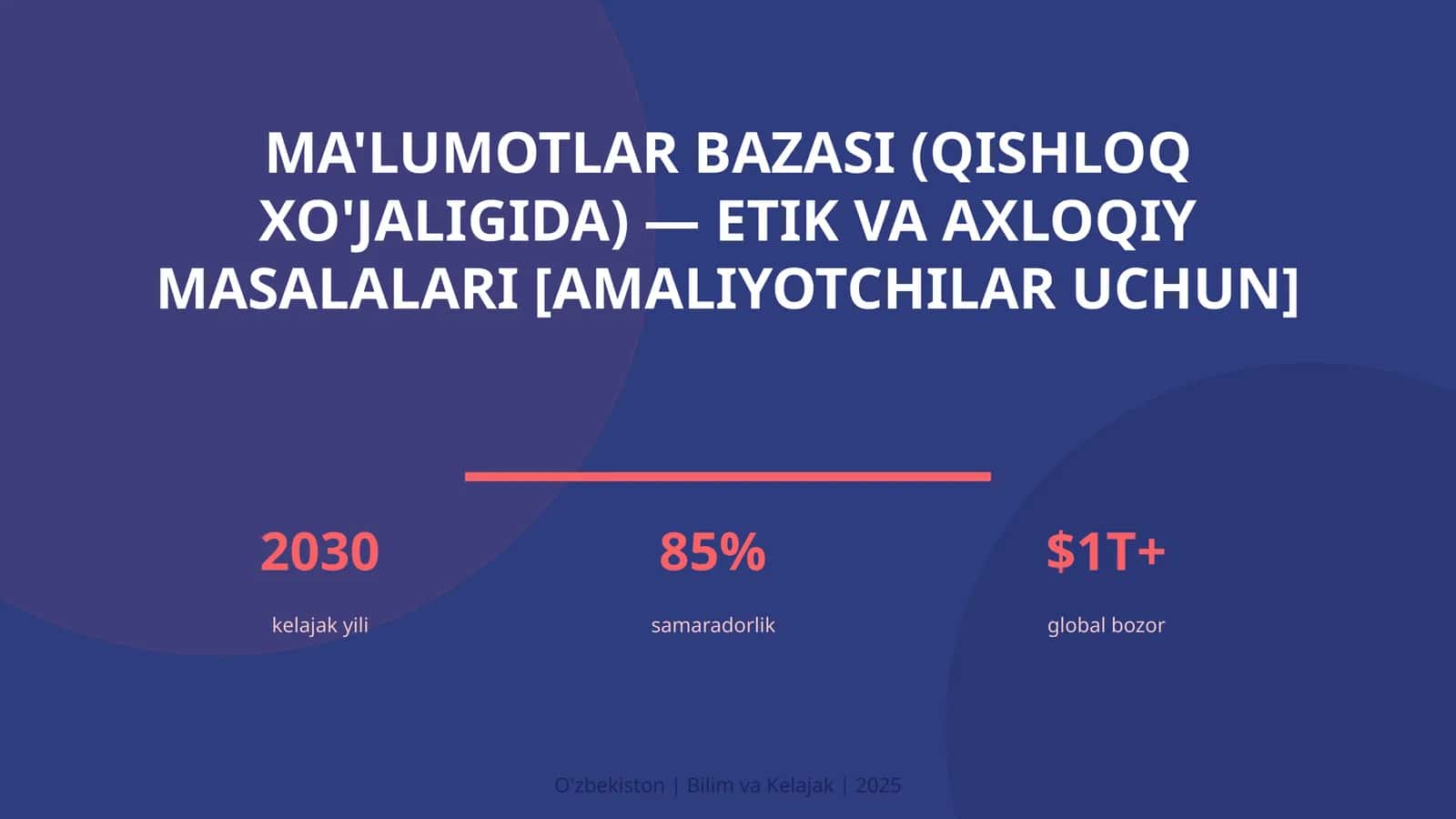 MA'LUMOTLAR BAZASI (QISHLOQ XO'JALIGIDA) — ETIK VA AXLOQIY MASALALARI [AMALIYOTCHILAR UCHUN]

2030
kelajak yili

85%
samaradorlik

$1T+
global bozor

O'zbekiston | Bilim va Kelajak | 2025